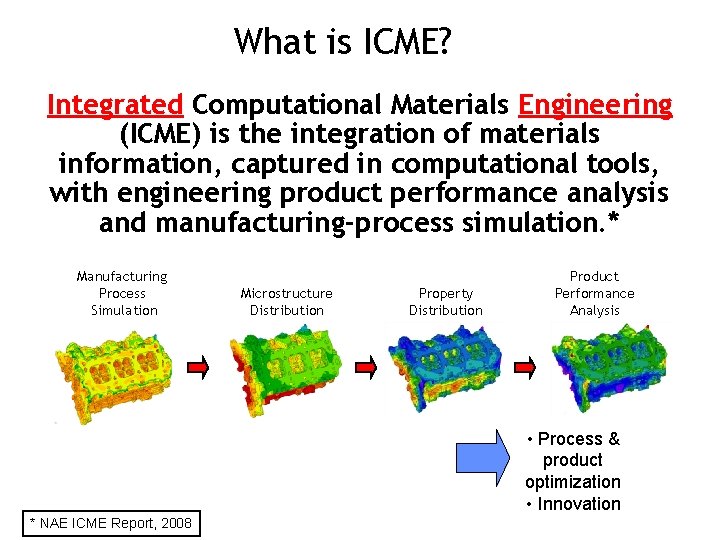 What is ICME?

Integrated Computational Materials Engineering (ICME) is the integration of materials information, captured in computational tools, with engineering product performance analysis and manufacturing-process simulation.*

Manufacturing Process Simulation

Microstructure Distribution

Property Distribution

Product Performance Analysis

• Process & product optimization
• Innovation

* NAE ICME Report, 2008